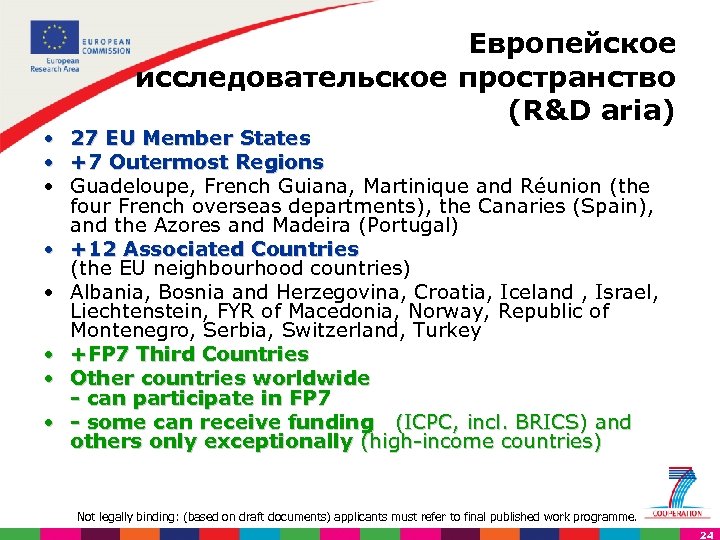 EUROPEAN COMMISSION
European Research Area

Европейское исследовательское пространство (R&D aria)

• 27 EU Member States
• +7 Outermost Regions
• Guadeloupe, French Guiana, Martinique and Réunion (the four French overseas departments), the Canaries (Spain), and the Azores and Madeira (Portugal)
• +12 Associated Countries (the EU neighbourhood countries)
• Albania, Bosnia and Herzegovina, Croatia, Iceland , Israel, Liechtenstein, FYR of Macedonia, Norway, Republic of Montenegro, Serbia, Switzerland, Turkey
• +FP7 Third Countries
• Other countries worldwide - can participate in FP7
• - some can receive funding (ICPC, incl. BRICS) and others only exceptionally (high-income countries)

Not legally binding: (based on draft documents) applicants must refer to final published work programme.

COOPERATION

24